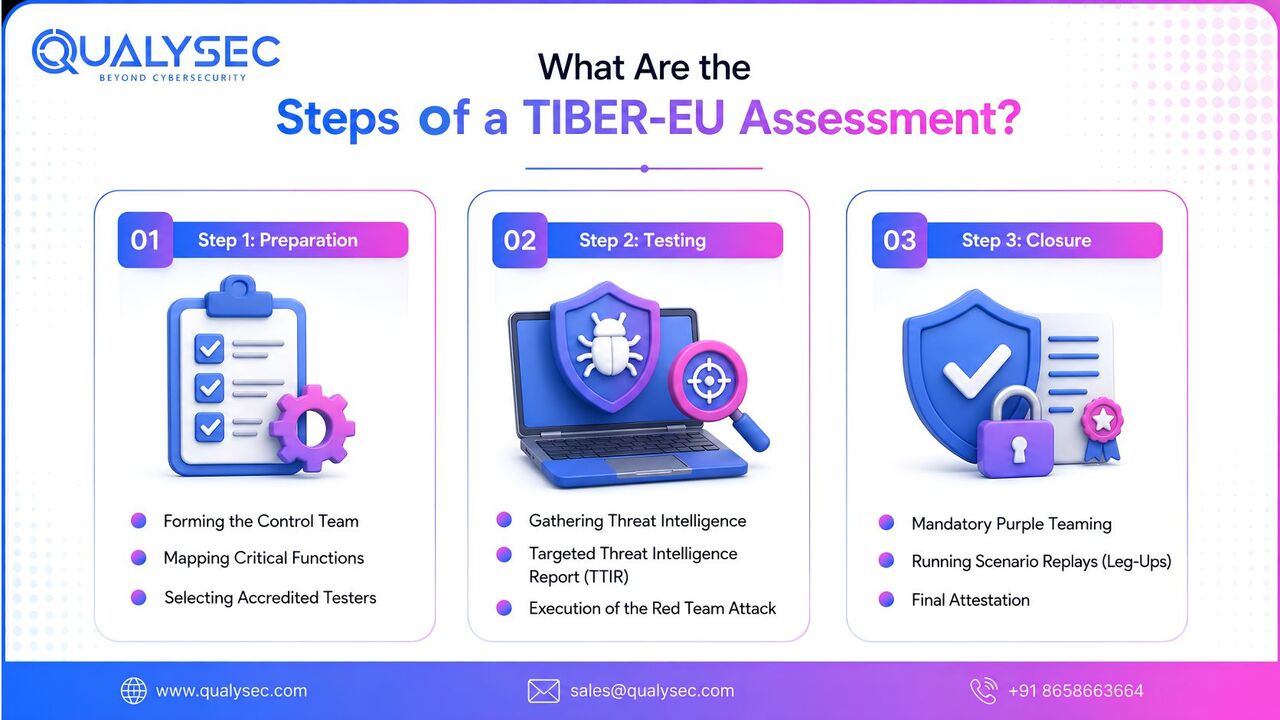 QUALYSEC
BEYOND CYBERSECURITY

What Are the
Steps of a TIBER-EU Assessment?

01 Step 1: Preparation

Forming the Control Team
Mapping Critical Functions
Selecting Accredited Testers

02 Step 2: Testing

Gathering Threat Intelligence
Targeted Threat Intelligence Report (TTIR)
Execution of the Red Team Attack

03 Step 3: Closure

Mandatory Purple Teaming
Running Scenario Replays (Leg-Ups)
Final Attestation

www.qualysec.com
sales@qualysec.com
+91 8658663664